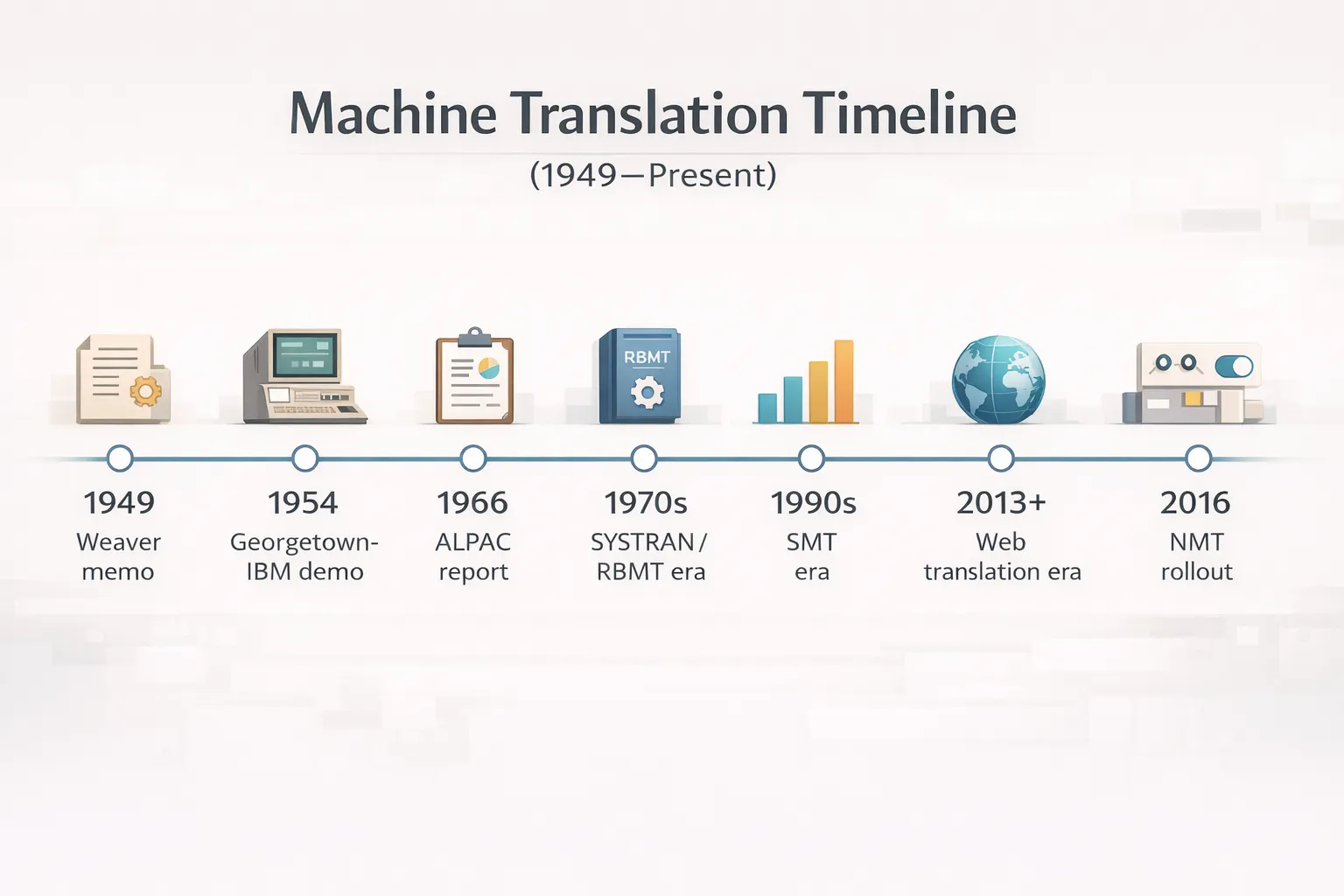 Machine Translation Timeline

(1949—Present)

RBMT

1949
Weaver memo

1954
Georgetown-IBM demo

1966
ALPAC report

1970s
SYSTRAN / RBMT era

1990s
SMT era

2013+
Web translation era

2016
NMT rollout